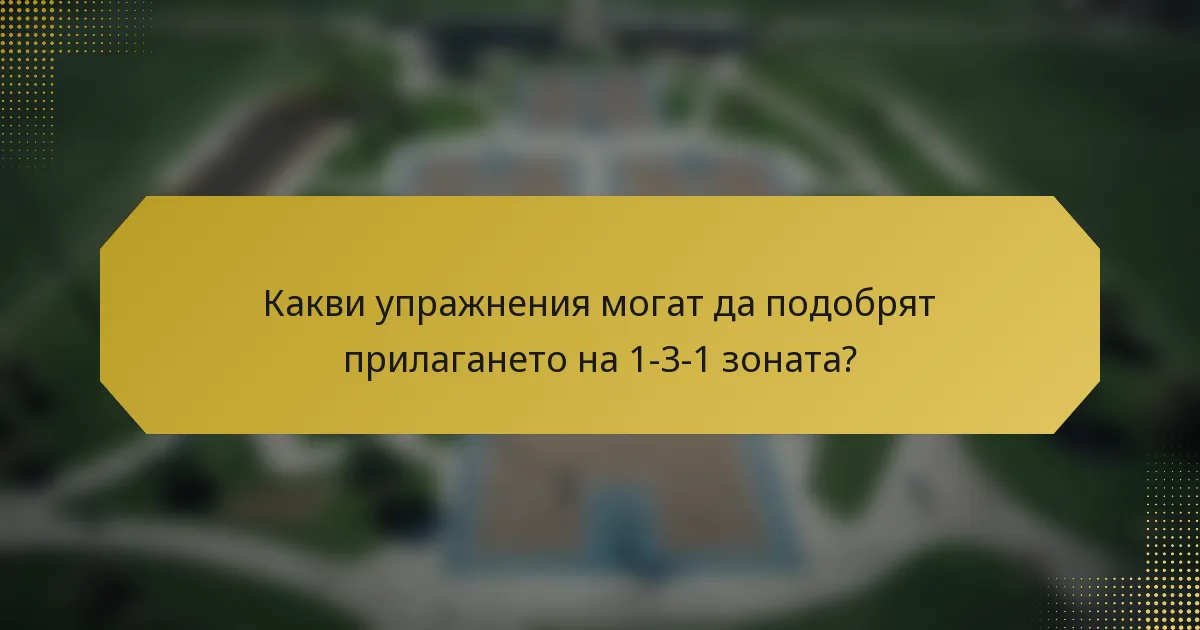 Какви упражнения могат да подобрят прилагането на 1-3-1 зоната?